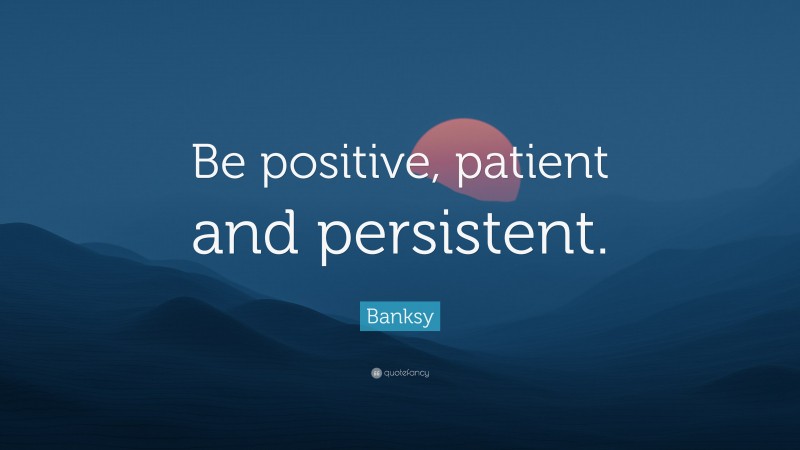 Be positive, patient and persistent.

Banksy

quotefancy